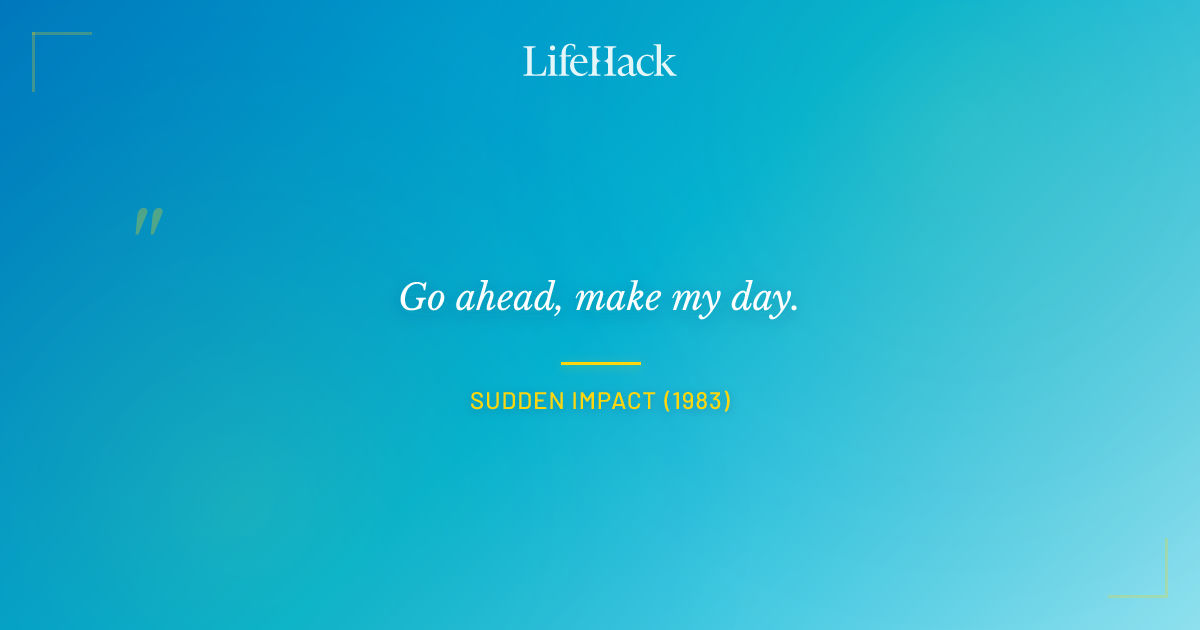 LifeHack

"

Go ahead, make my day.

SUDDEN IMPACT (1983)